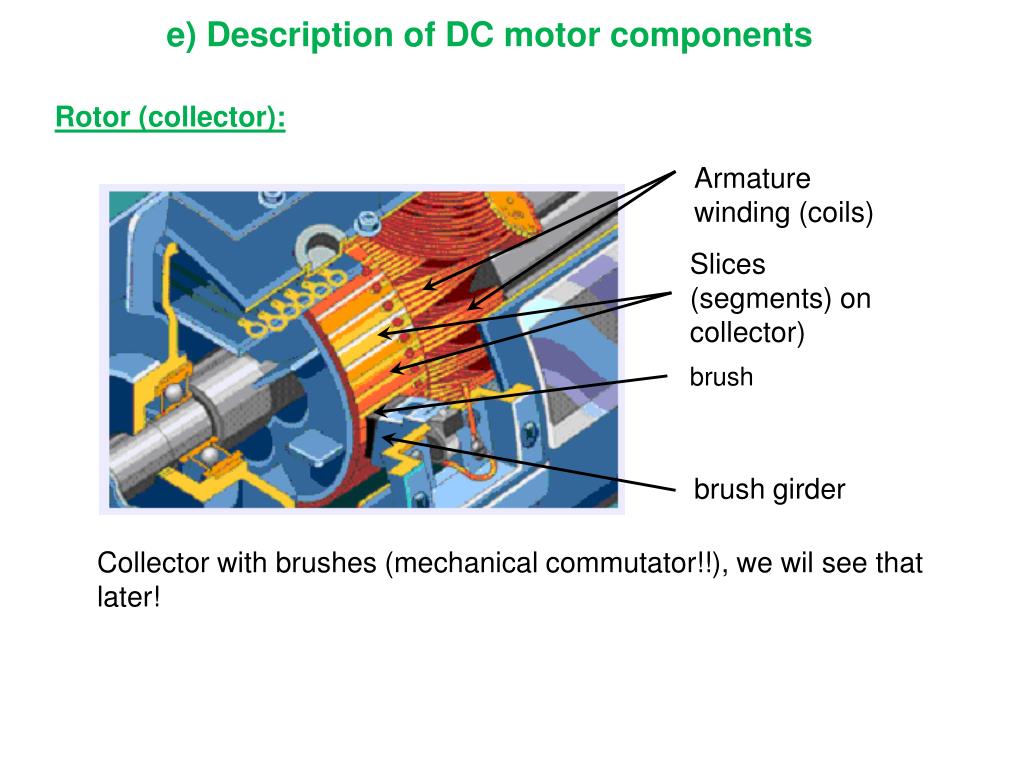 e) Description of DC motor components

Rotor (collector):

Armature winding (coils)

Slices (segments) on collector)

brush

brush girder

Collector with brushes (mechanical commutator!!), we wil see that later!